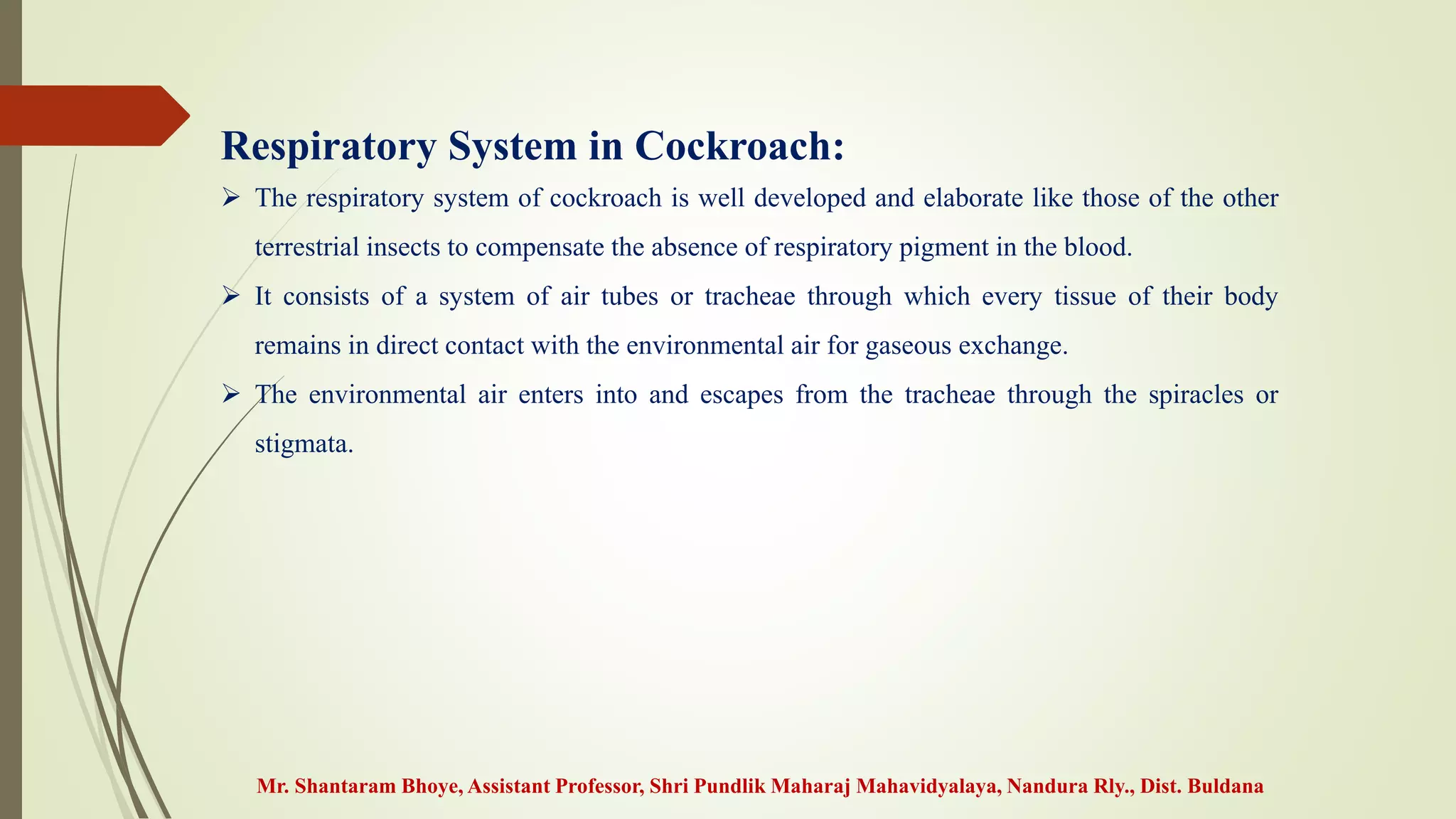 Respiratory System in Cockroach:

➢ The respiratory system of cockroach is well developed and elaborate like those of the other terrestrial insects to compensate the absence of respiratory pigment in the blood.

➢ It consists of a system of air tubes or tracheae through which every tissue of their body remains in direct contact with the environmental air for gaseous exchange.

➢ The environmental air enters into and escapes from the tracheae through the spiracles or stigmata.

Mr. Shantaram Bhoye, Assistant Professor, Shri Pundlik Maharaj Mahavidyalaya, Nandura Rly., Dist. Buldana